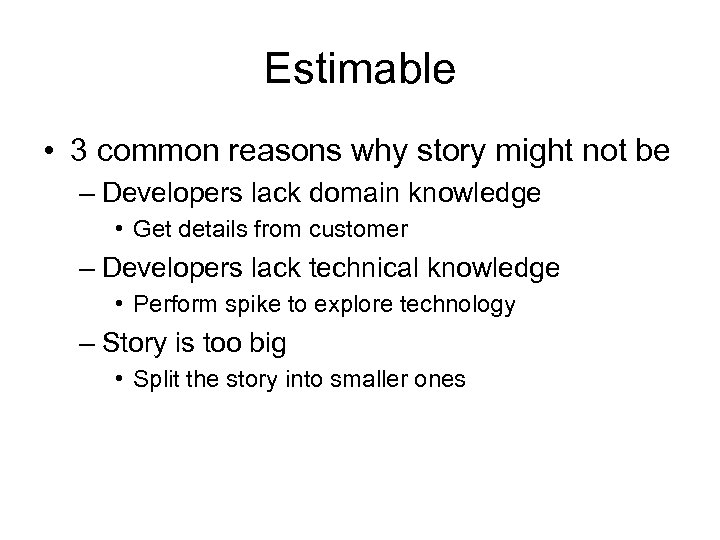 Estimable

• 3 common reasons why story might not be
– Developers lack domain knowledge
• Get details from customer
– Developers lack technical knowledge
• Perform spike to explore technology
– Story is too big
• Split the story into smaller ones